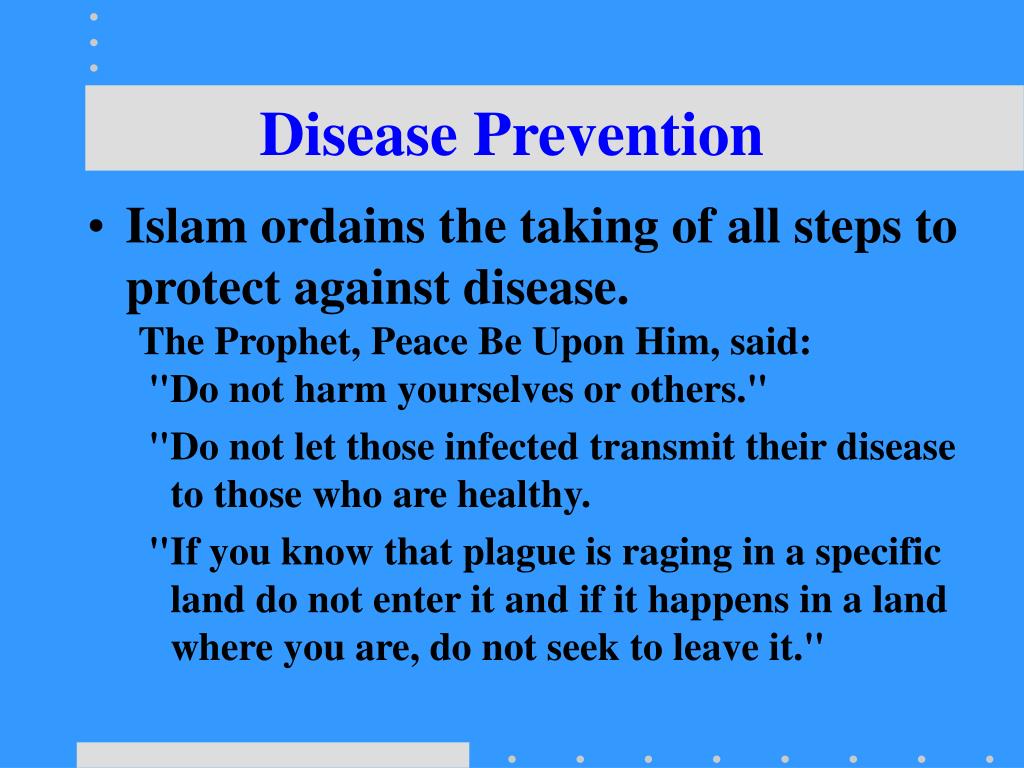 Disease Prevention

• Islam ordains the taking of all steps to protect against disease.

The Prophet, Peace Be Upon Him, said:

"Do not harm yourselves or others."

"Do not let those infected transmit their disease to those who are healthy.

"If you know that plague is raging in a specific land do not enter it and if it happens in a land where you are, do not seek to leave it."